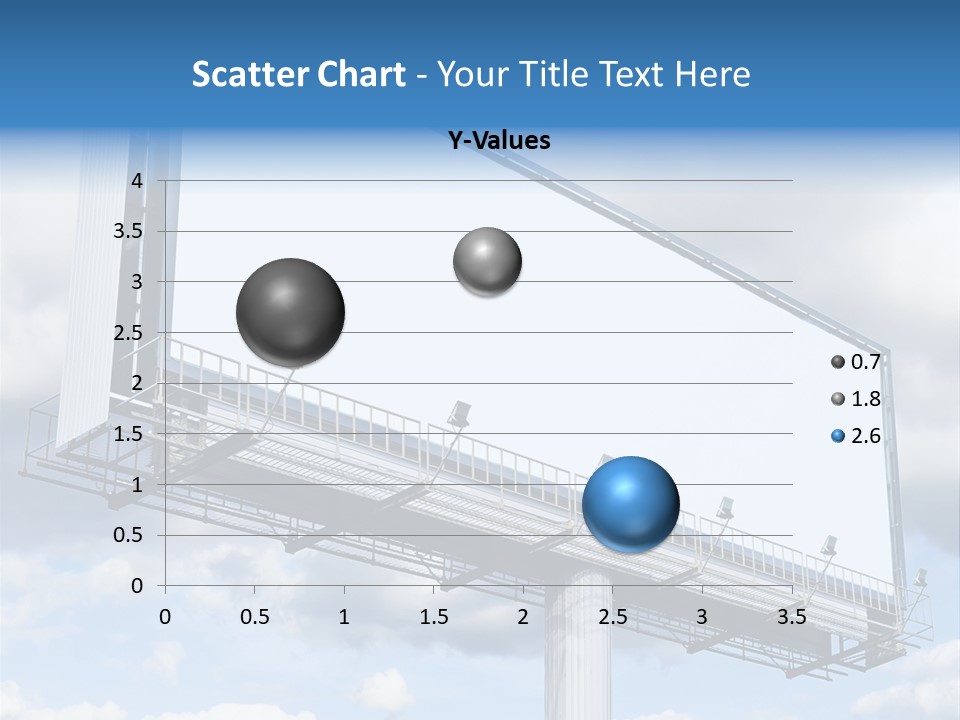 Scatter Chart - Your Title Text Here

Y-Values

4
3.5
3
2.5
2
1.5
1
0.5
0

0 0.5 1 1.5 2 2.5 3 3.5

0.7
1.8
2.6